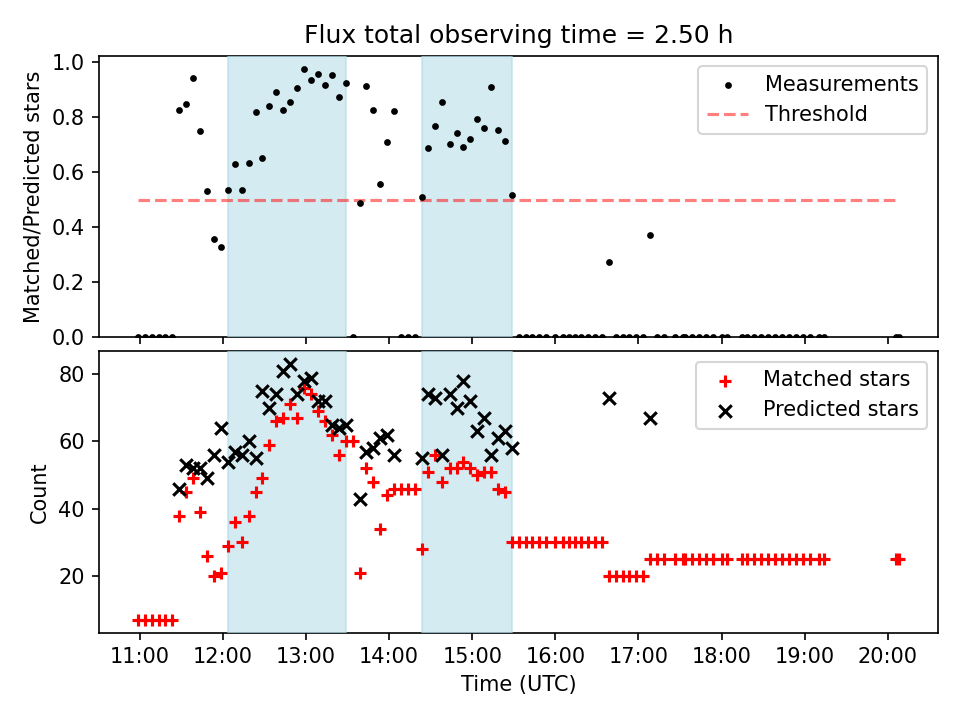 Flux total observing time = 2.50 h

Matched/Predicted stars

1.0
0.8
0.6
0.4
0.2
0.0

Measurements
Threshold

Count

80
60
40
20

Matched stars
Predicted stars

11:00
12:00
13:00
14:00
15:00
16:00
17:00
18:00
19:00
20:00

Time (UTC)